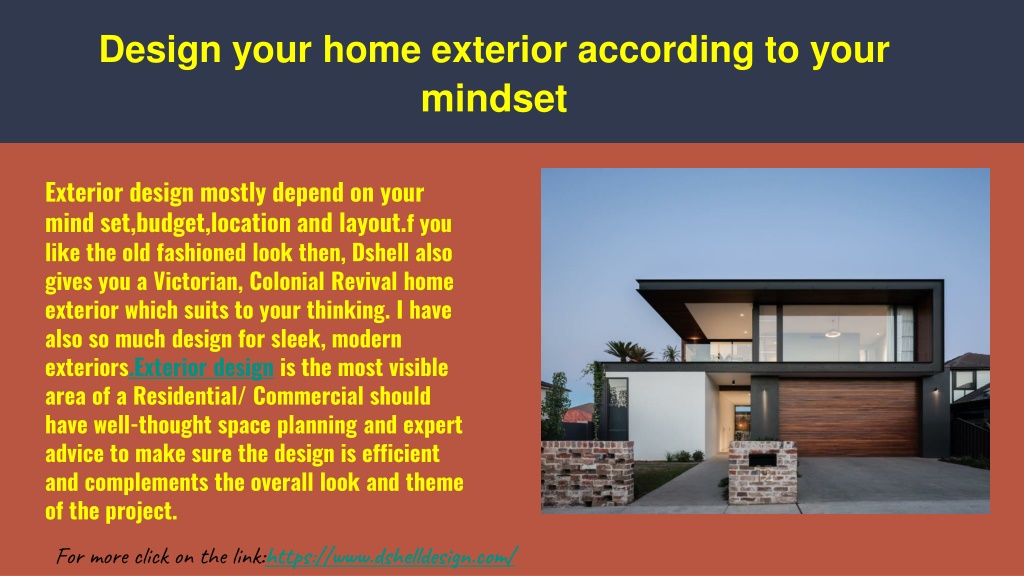 Design your home exterior according to your mindset

Exterior design mostly depend on your mind set,budget,location and layout.f you like the old fashioned look then, Dshell also gives you a Victorian, Colonial Revival home exterior which suits to your thinking. I have also so much design for sleek, modern exteriors.Exterior design is the most visible area of a Residential/ Commercial should have well-thought space planning and expert advice to make sure the design is efficient and complements the overall look and theme of the project.

For more click on the link:https://www.dshelldesign.com/